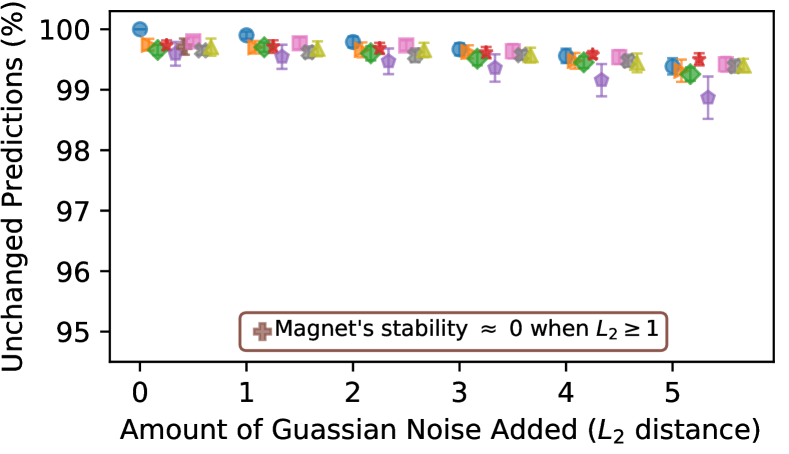 Unchanged Predictions (%)

100
99
98
97
96
95

Magnet's stability $\approx$ 0 when $L_2 \geq 1$

0 1 2 3 4 5

Amount of Guassian Noise Added ($L_2$ distance)